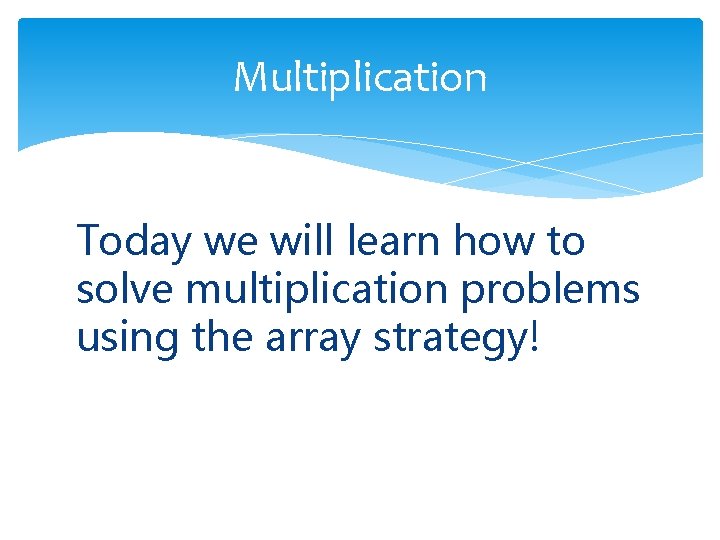 Multiplication

Today we will learn how to solve multiplication problems using the array strategy!